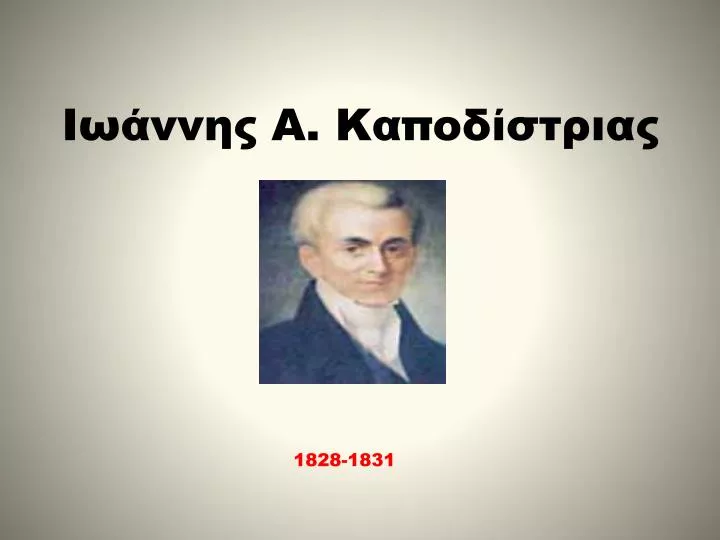 Ιωάννης Α. Καποδίστριας

1828-1831